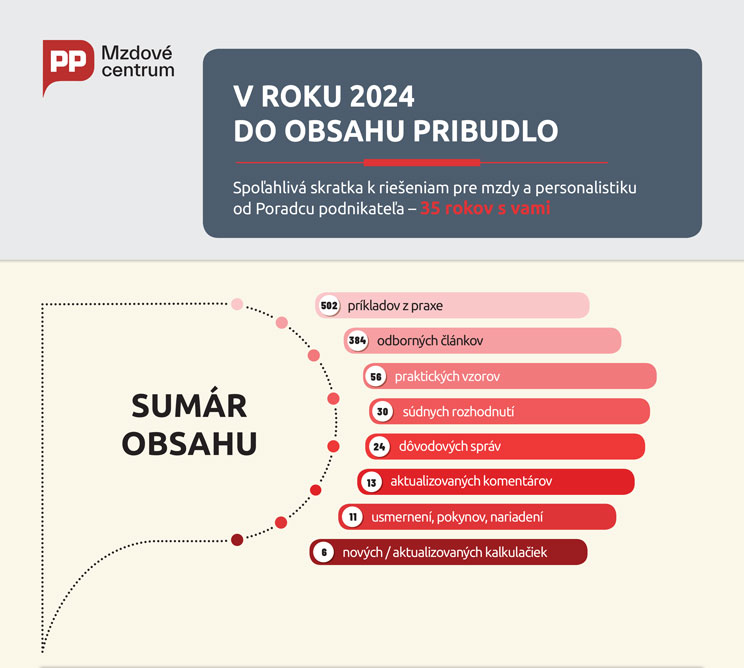 PP Mzdové centrum

V ROKU 2024 DO OBSAHU PRIBUDLO

Spoľahlivá skratka k riešeniam pre mzdy a personalistiku od Poradcu podnikateľa – 35 rokov s vami

SUMÁR OBSAHU

502 príkladov z praxe

384 odborných článkov

56 praktických vzorov

30 súdnych rozhodnutí

24 dôvodových správ

13 aktualizovaných komentárov

11 usmernení, pokynov, nariadení

6 nových / aktualizovaných kalkulačiek